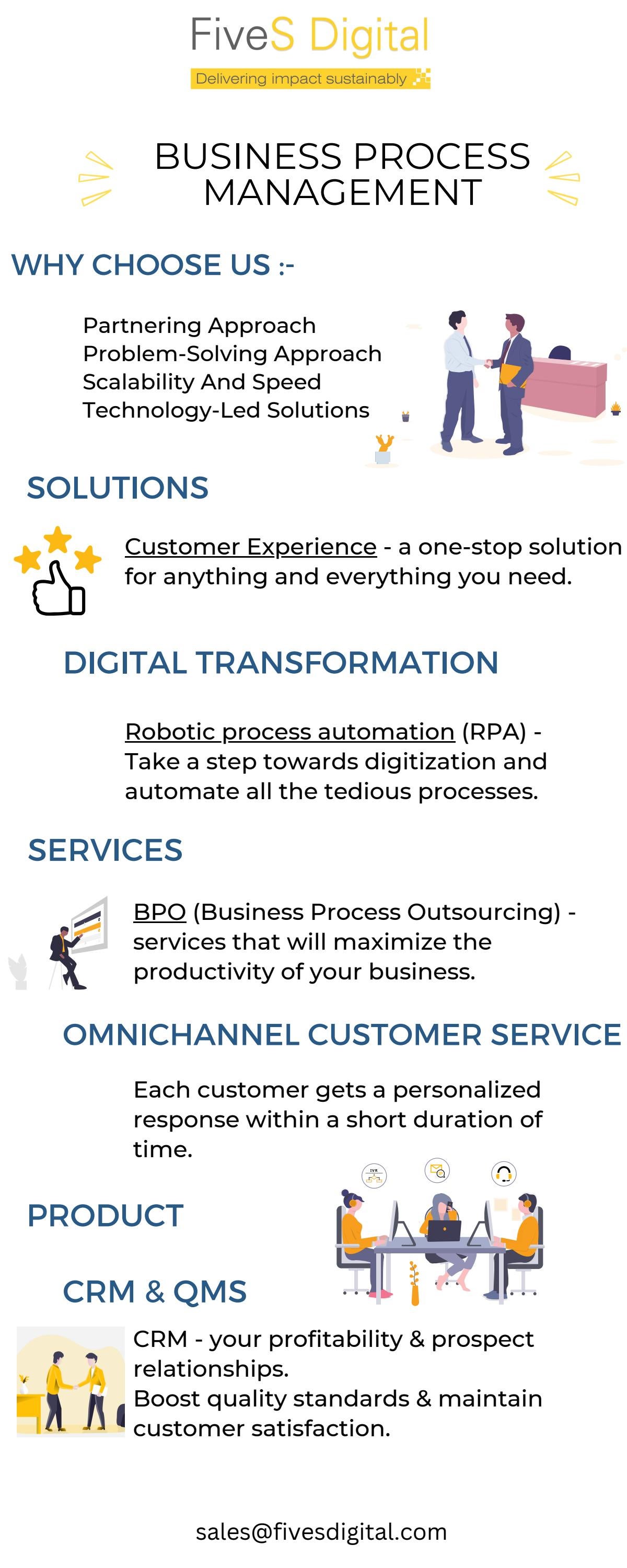 FiveS Digital
Delivering impact sustainably

BUSINESS PROCESS MANAGEMENT

WHY CHOOSE US :-

Partnering Approach
Problem-Solving Approach
Scalability And Speed
Technology-Led Solutions

SOLUTIONS

Customer Experience - a one-stop solution for anything and everything you need.

DIGITAL TRANSFORMATION

Robotic process automation (RPA) - Take a step towards digitization and automate all the tedious processes.

SERVICES

BPO (Business Process Outsourcing) - services that will maximize the productivity of your business.

OMNICHANNEL CUSTOMER SERVICE

Each customer gets a personalized response within a short duration of time.

IVR

PRODUCT

CRM & QMS

CRM - your profitability & prospect relationships.
Boost quality standards & maintain customer satisfaction.

sales@fivesdigital.com